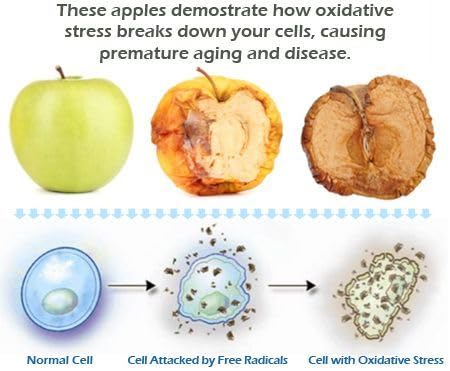 These apples demostrate how oxidative stress breaks down your cells, causing premature aging and disease.

Normal Cell

Cell Attacked by Free Radicals

Cell with Oxidative Stress